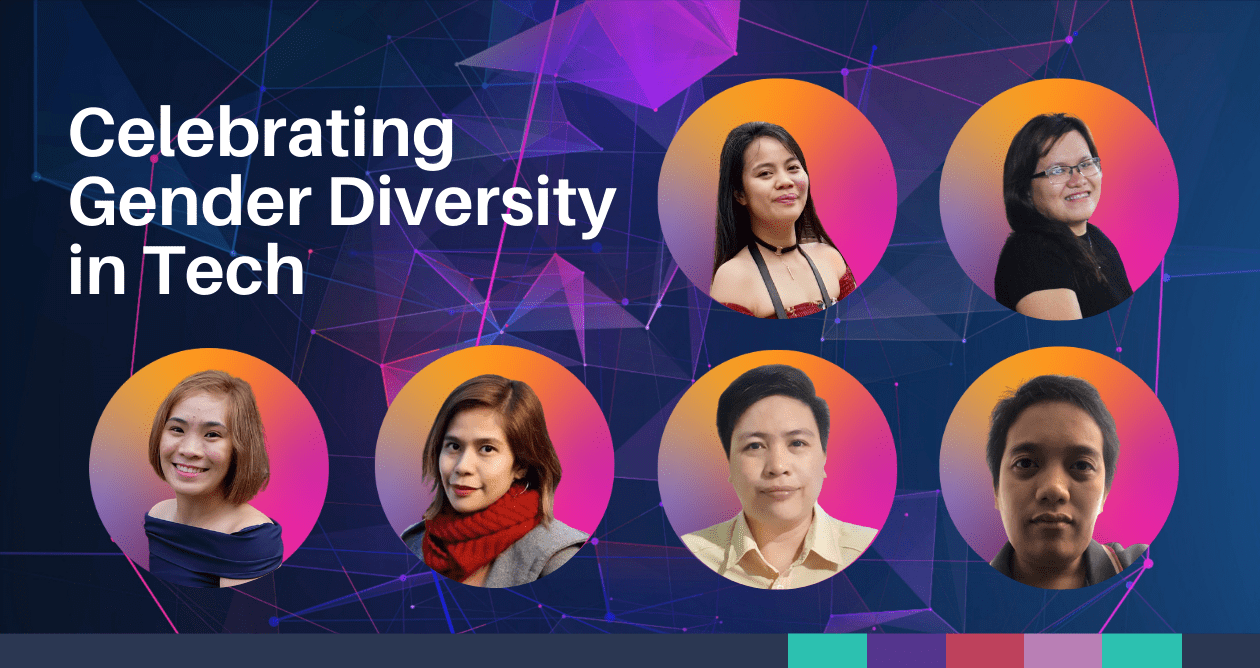 Celebrating Gender Diversity in Tech